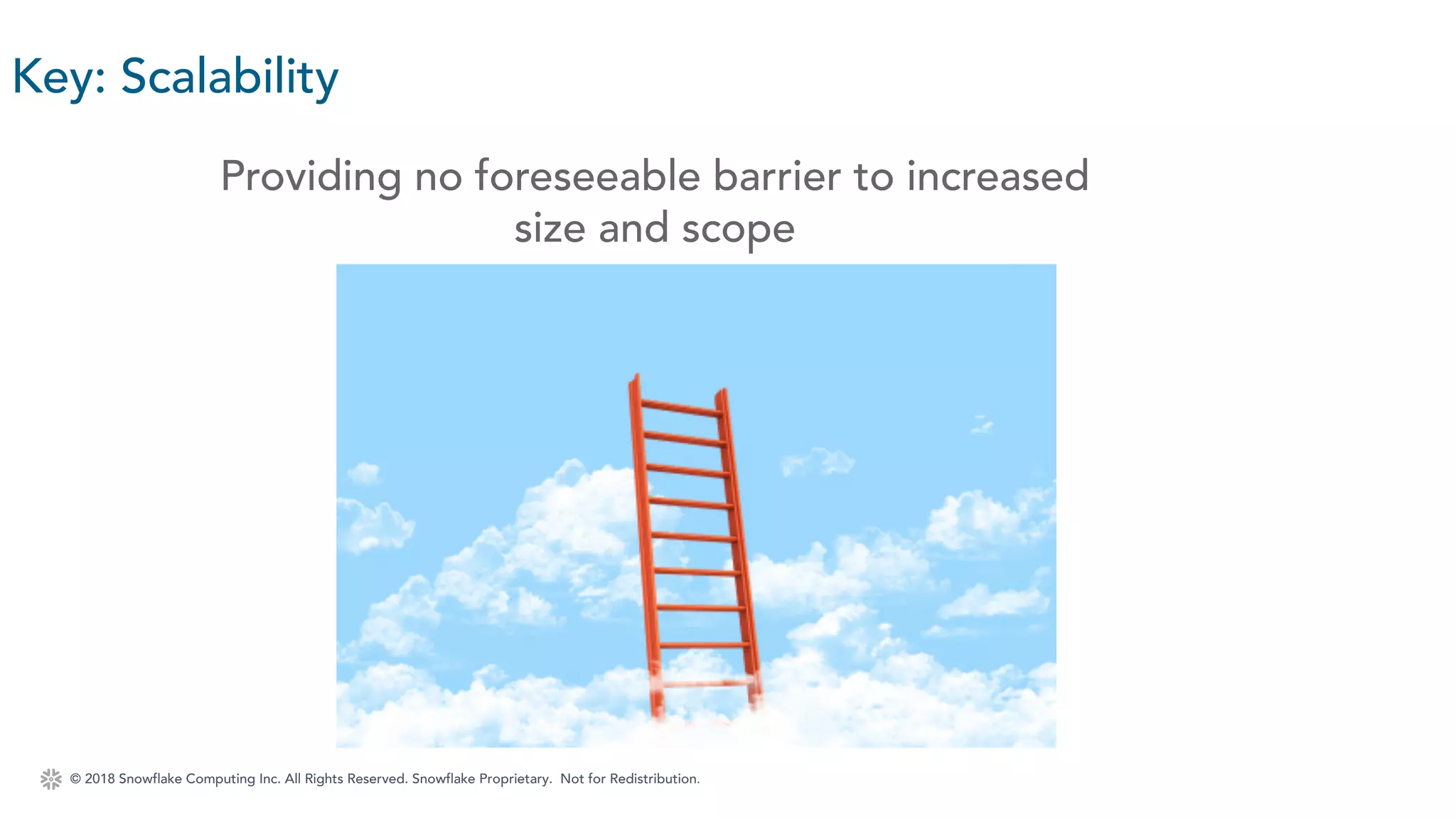 Key: Scalability

Providing no foreseeable barrier to increased size and scope

© 2018 Snowflake Computing Inc. All Rights Reserved. Snowflake Proprietary. Not for Redistribution.